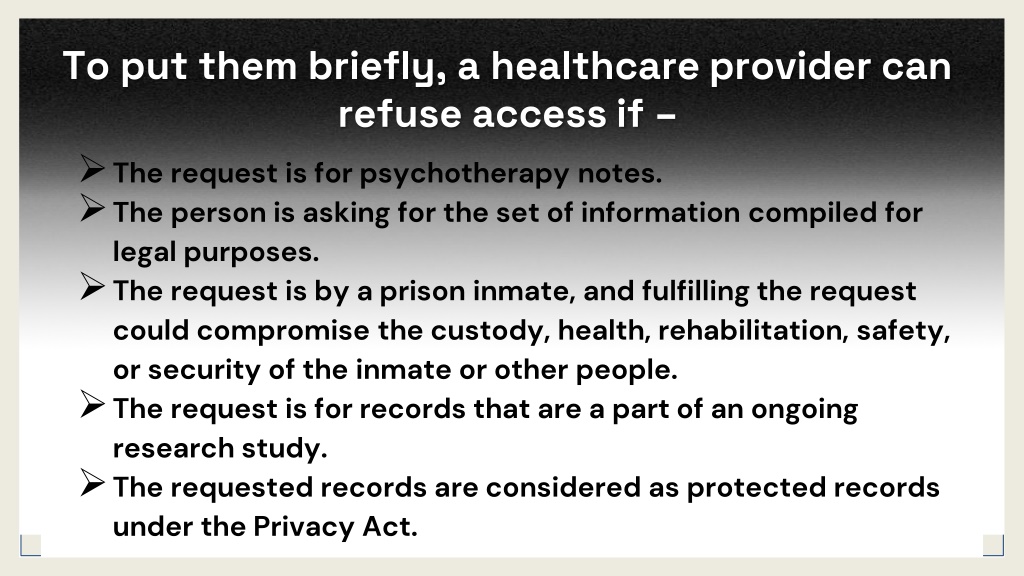 To put them briefly, a healthcare provider can refuse access if –

➢ The request is for psychotherapy notes.
➢ The person is asking for the set of information compiled for legal purposes.
➢ The request is by a prison inmate, and fulfilling the request could compromise the custody, health, rehabilitation, safety, or security of the inmate or other people.
➢ The request is for records that are a part of an ongoing research study.
➢ The requested records are considered as protected records under the Privacy Act.